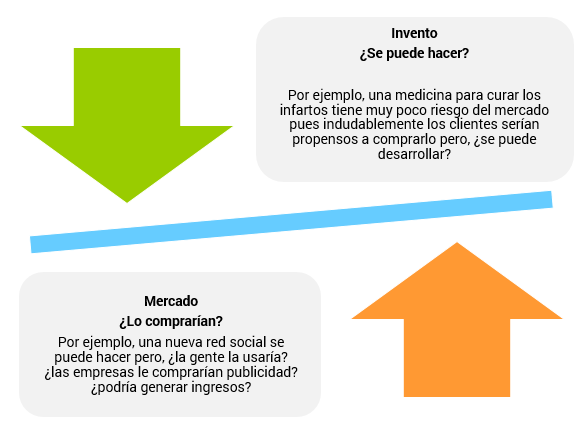 Invento
¿Se puede hacer?

Por ejemplo, una medicina para curar los infartos tiene muy poco riesgo del mercado pues indudablemente los clientes serían propensos a comprarlo pero, ¿se puede desarrollar?

Mercado
¿Lo comprarían?
Por ejemplo, una nueva red social se puede hacer pero, ¿la gente la usaría? ¿las empresas le comprarían publicidad? ¿podría generar ingresos?